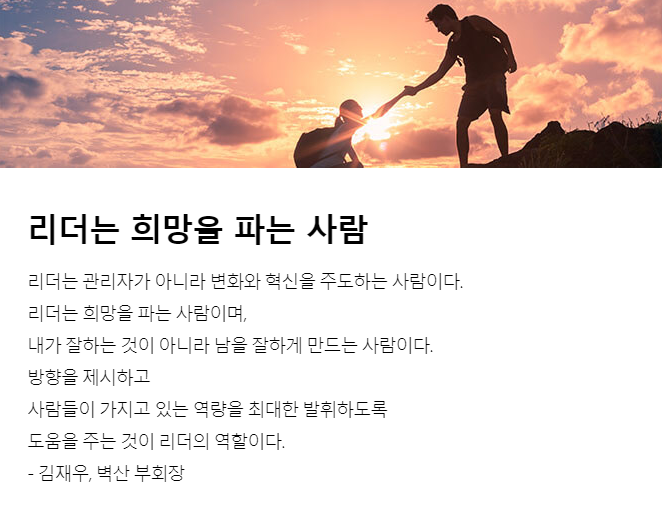 리더는 희망을 파는 사람

리더는 관리자가 아니라 변화와 혁신을 주도하는 사람이다.
리더는 희망을 파는 사람이며,
내가 잘하는 것이 아니라 남을 잘하게 만드는 사람이다.
방향을 제시하고
사람들이 가지고 있는 역량을 최대한 발휘하도록
도움을 주는 것이 리더의 역할이다.
- 김재우, 벽산 부회장